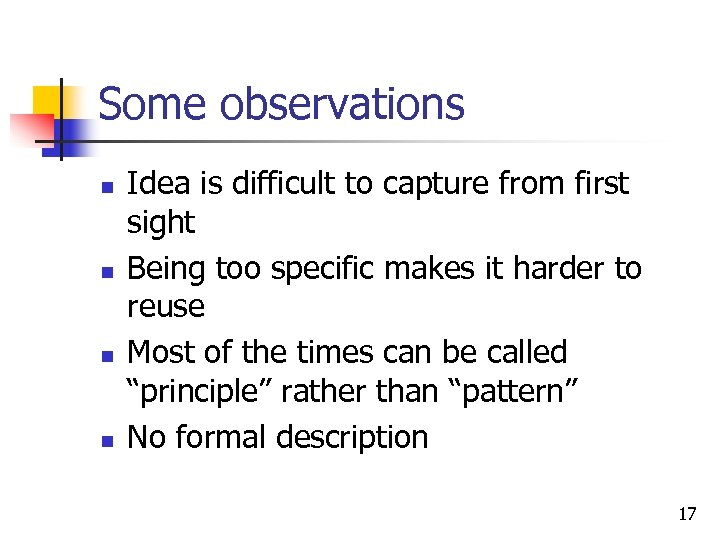 Some observations

- Idea is difficult to capture from first sight
- Being too specific makes it harder to reuse
- Most of the times can be called “principle” rather than “pattern”
- No formal description

17